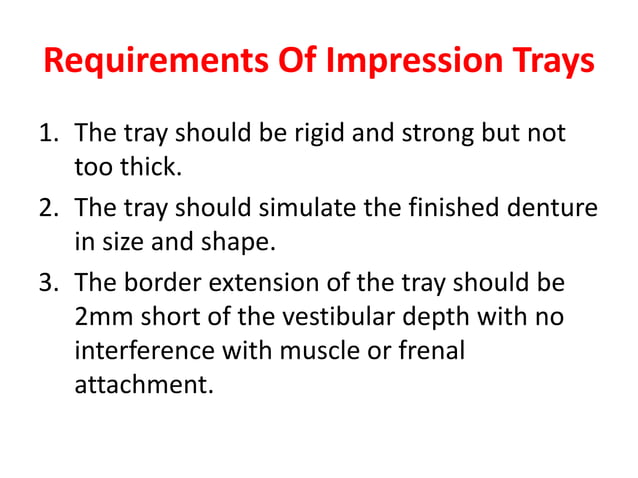 Requirements Of Impression Trays

1. The tray should be rigid and strong but not too thick.
2. The tray should simulate the finished denture in size and shape.
3. The border extension of the tray should be 2mm short of the vestibular depth with no interference with muscle or frenal attachment.